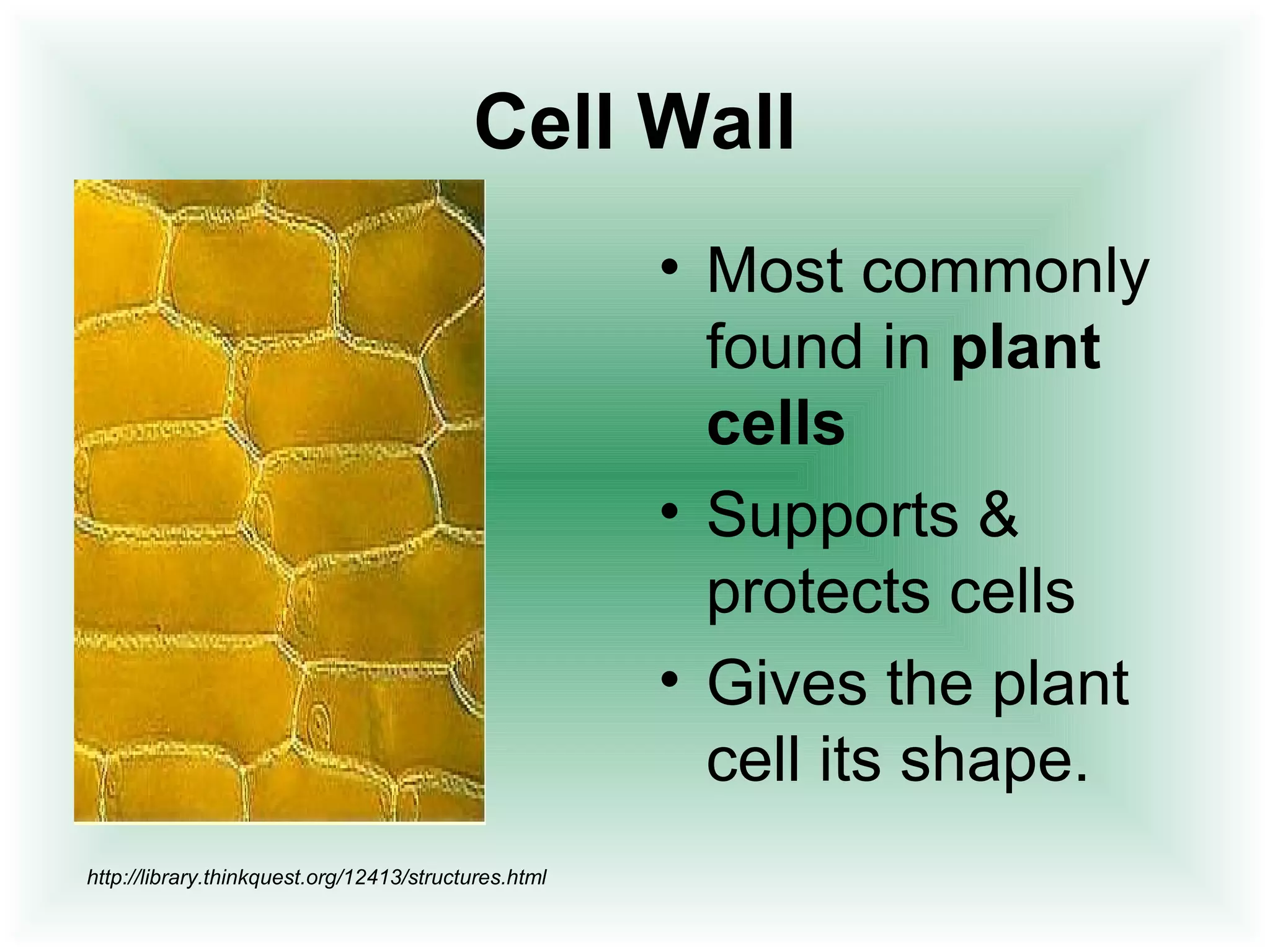 Cell Wall

• Most commonly found in plant cells
• Supports & protects cells
• Gives the plant cell its shape.

http://library.thinkquest.org/12413/structures.html